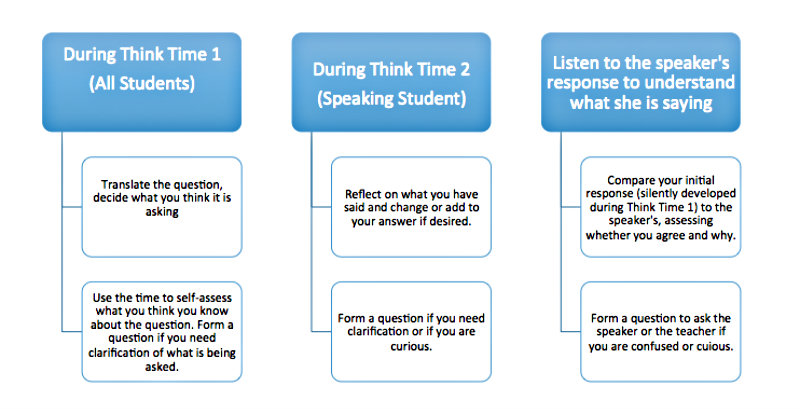 During Think Time 1 (All Students)

Translate the question, decide what you think it is asking

Use the time to self-assess what you think you know about the question. Form a question if you need clarification of what is being asked.

During Think Time 2 (Speaking Student)

Reflect on what you have said and change or add to your answer if desired.

Form a question if you need clarification or if you are curious.

Listen to the speaker's response to understand what she is saying

Compare your initial response (silently developed during Think Time 1) to the speaker's, assessing whether you agree and why.

Form a question to ask the speaker or the teacher if you are confused or cuious.